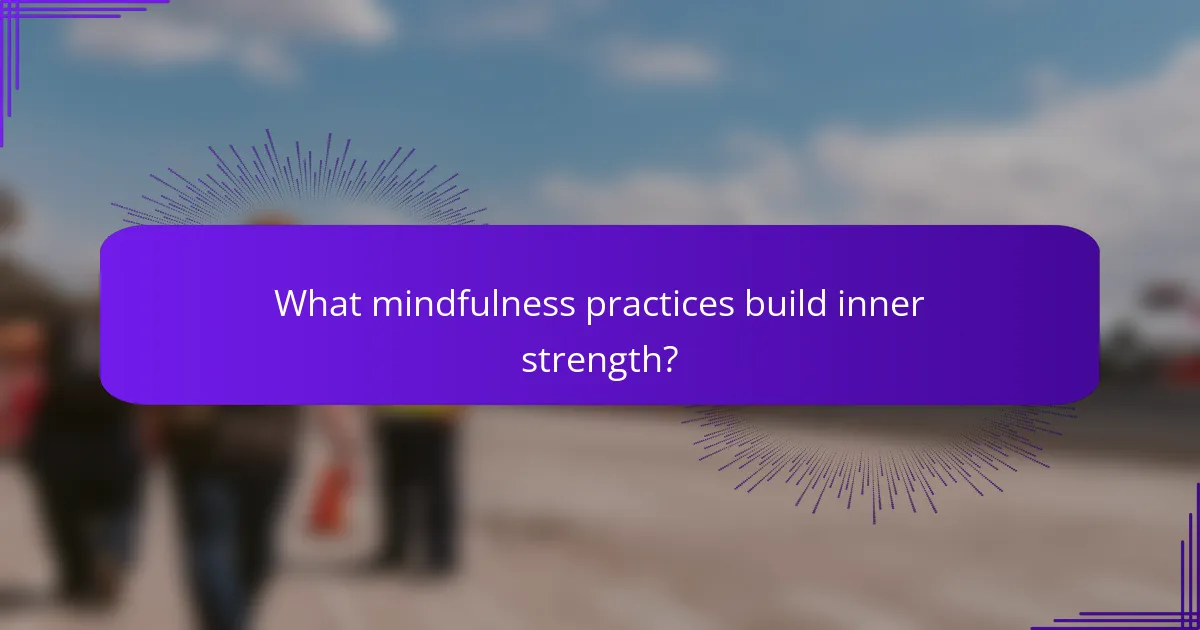 What mindfulness practices build inner strength?